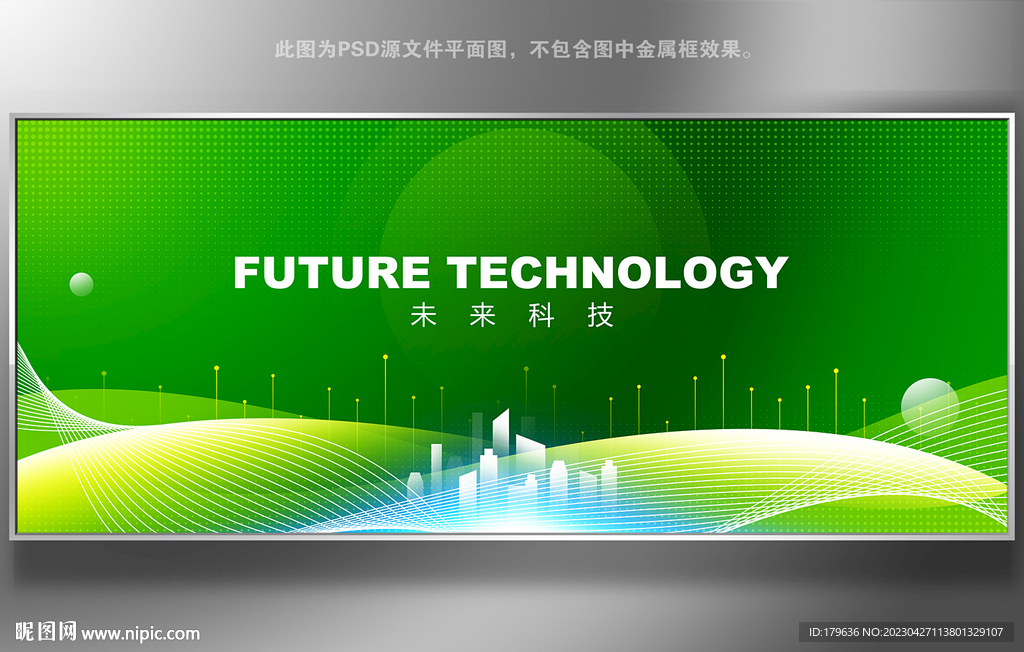 此图为PSD源文件平面图，不包含图中金属框效果。

FUTURE TECHNOLOGY
未来科技

昵图网 www.nipic.com

ID:179636 NO:20230427113801329107